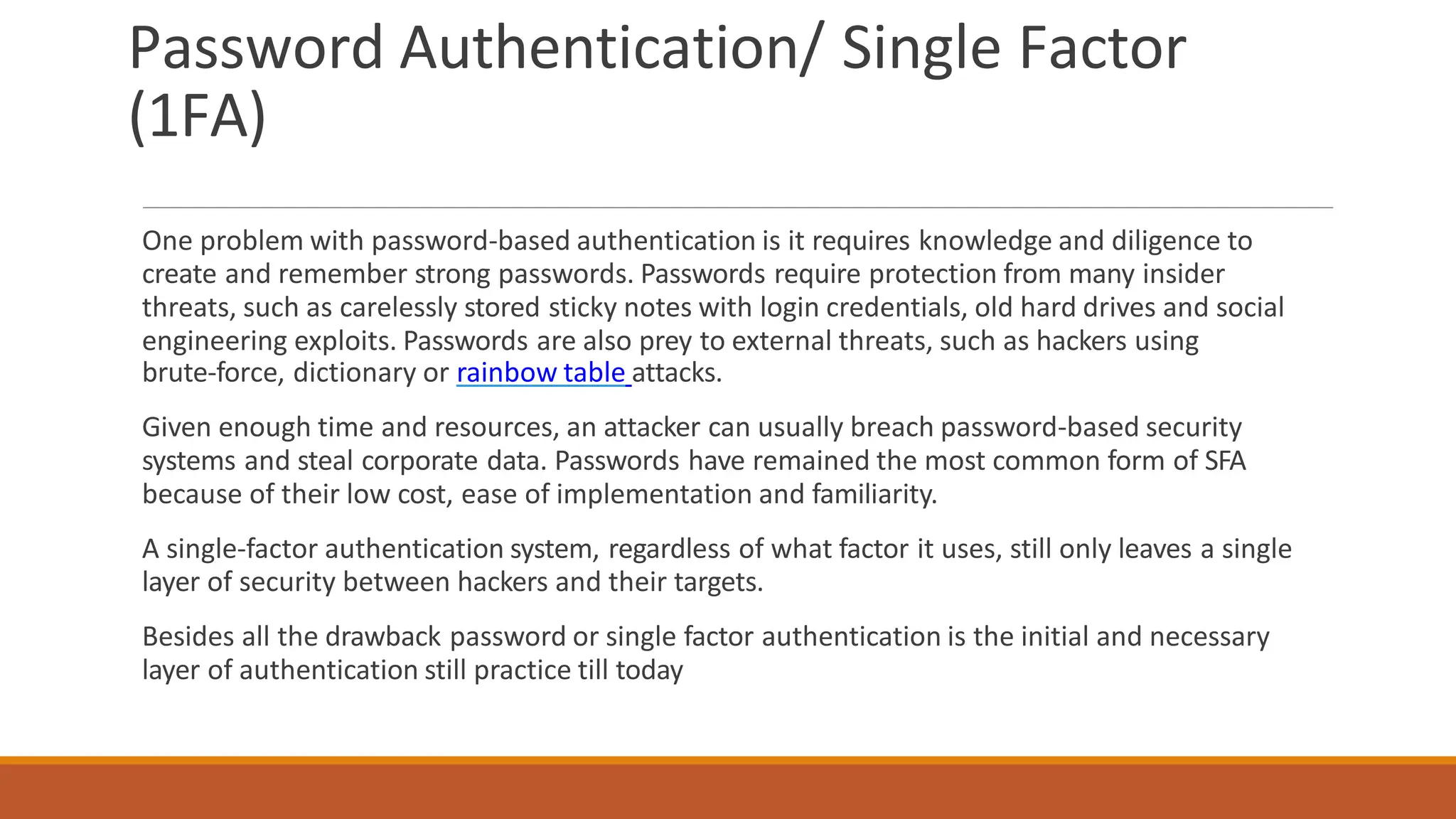 Password Authentication/ Single Factor (1FA)

One problem with password-based authentication is it requires knowledge and diligence to create and remember strong passwords. Passwords require protection from many insider threats, such as carelessly stored sticky notes with login credentials, old hard drives and social engineering exploits. Passwords are also prey to external threats, such as hackers using brute-force, dictionary or rainbow table attacks.

Given enough time and resources, an attacker can usually breach password-based security systems and steal corporate data. Passwords have remained the most common form of SFA because of their low cost, ease of implementation and familiarity.

A single-factor authentication system, regardless of what factor it uses, still only leaves a single layer of security between hackers and their targets.

Besides all the drawback password or single factor authentication is the initial and necessary layer of authentication still practice till today